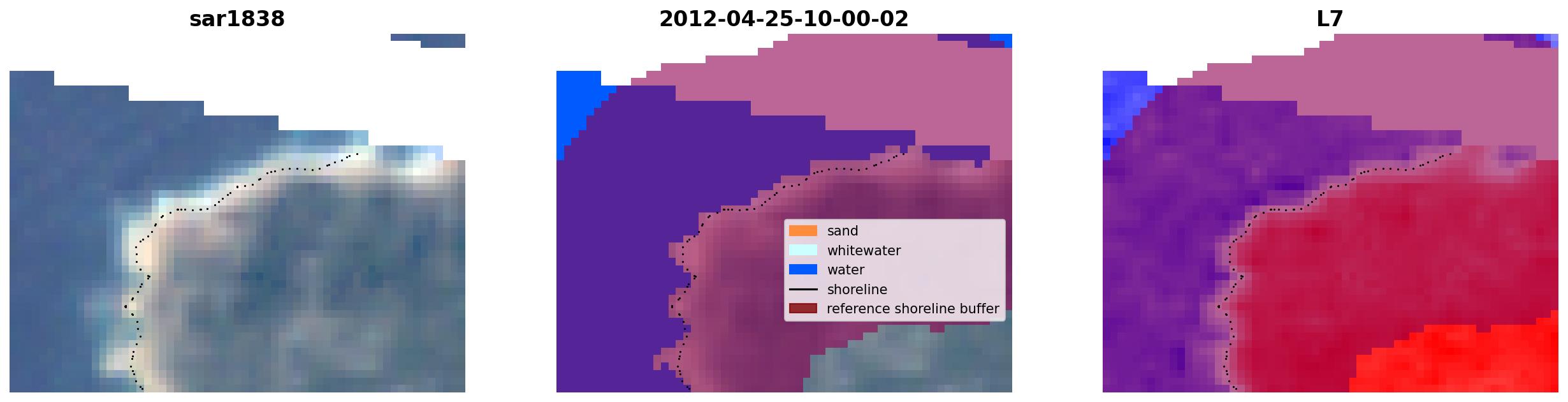 sar1838

2012-04-25-10-00-02

sand
whitewater
water
shoreline
reference shoreline buffer

L7